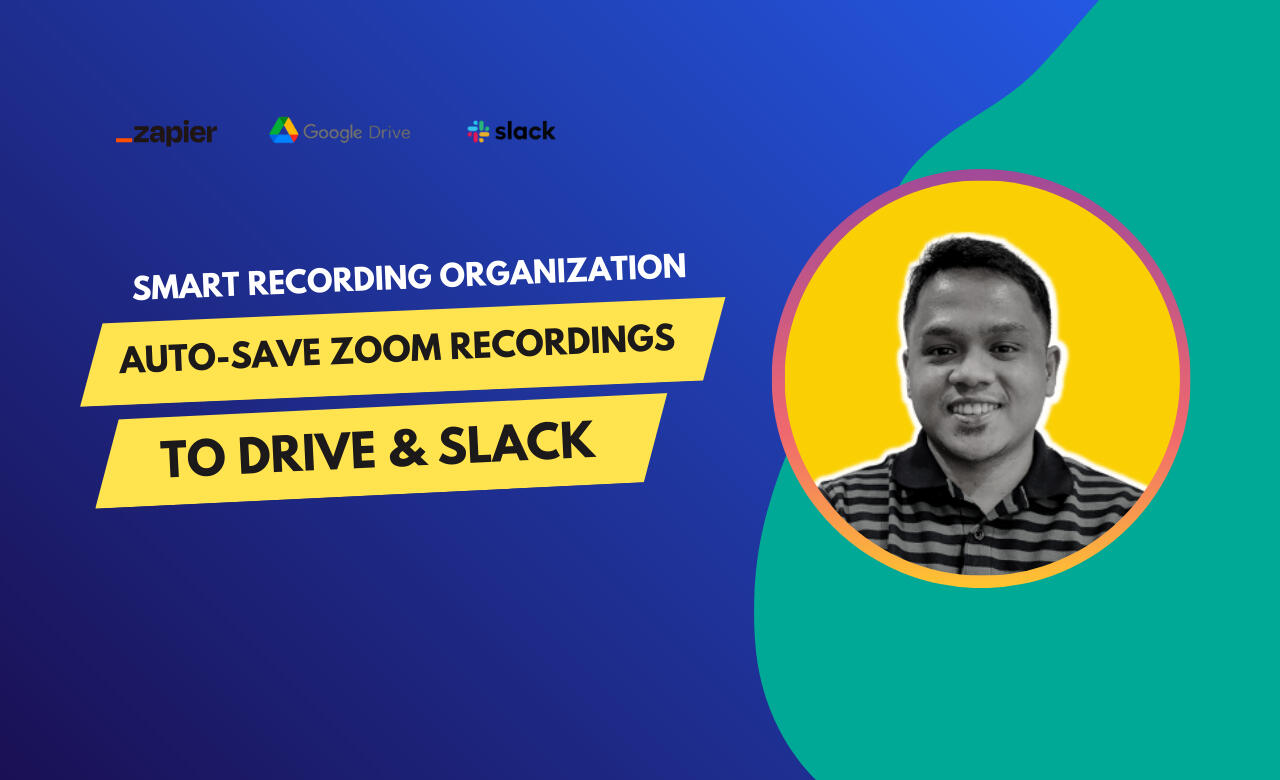 _zapier Google Drive slack

SMART RECORDING ORGANIZATION

AUTO-SAVE ZOOM RECORDINGS

TO DRIVE & SLACK